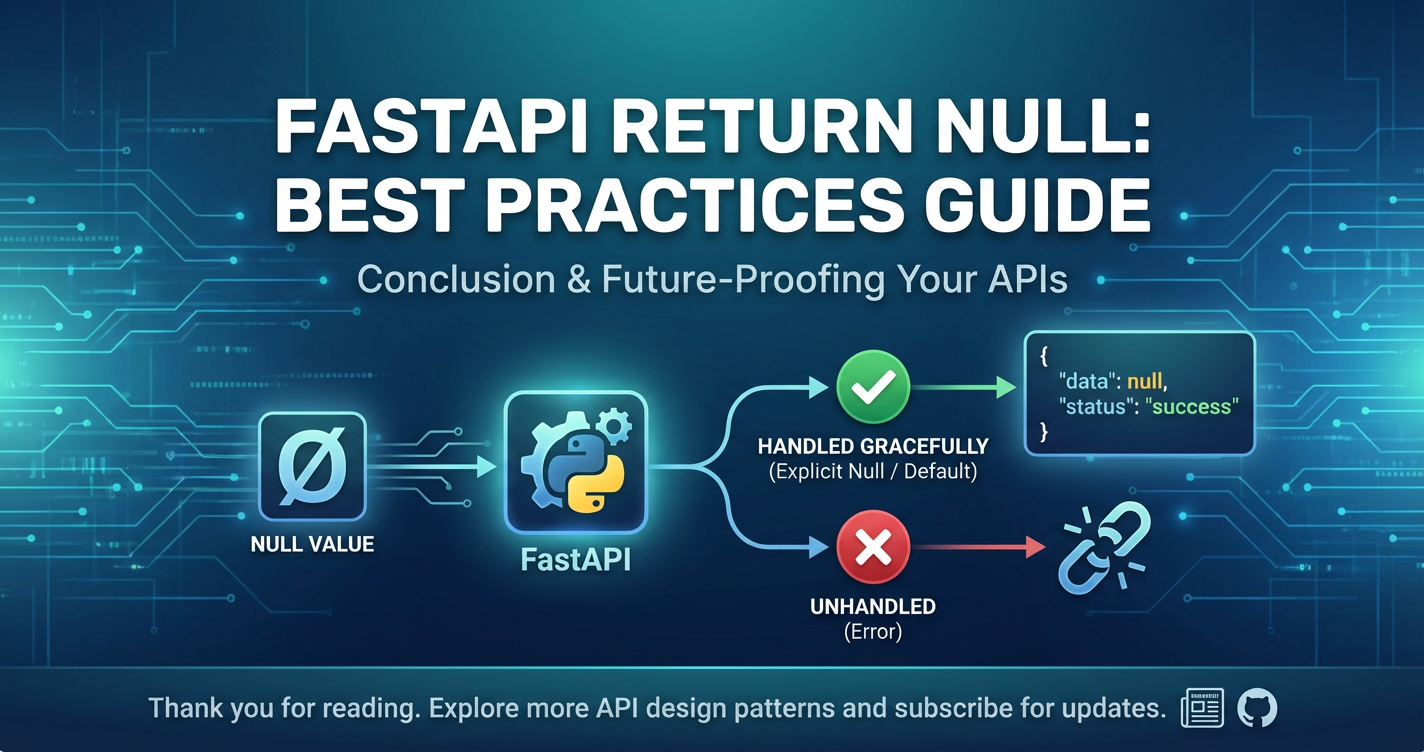 FASTAPI RETURN NULL: BEST PRACTICES GUIDE

Conclusion & Future-Proofing Your APIs

Ø

NULL VALUE

FastAPI

HANDLED GRACEFULLY
(Explicit Null / Default)

{
"data": null,
"status": "success"
}

UNHANDLED
(Error)

Thank you for reading. Explore more API design patterns and subscribe for updates.